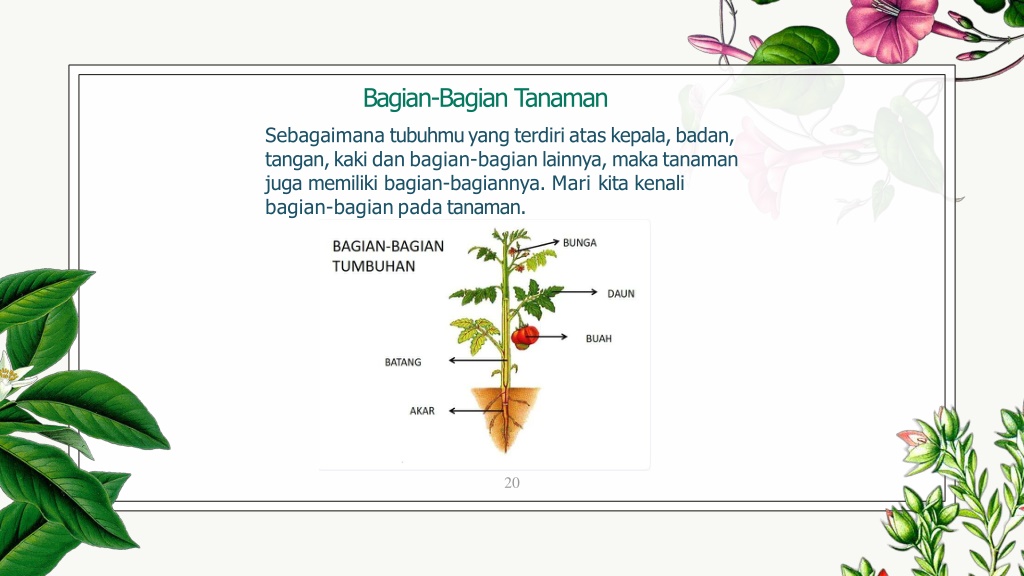 Bagian-Bagian Tanaman

Sebagaimana tubuhmu yang terdiri atas kepala, badan, tangan, kaki dan bagian-bagian lainnya, maka tanaman juga memiliki bagian-bagiannya. Mari kita kenali bagian-bagian pada tanaman.

BAGIAN-BAGIAN TUMBUHAN

BUNGA

DAUN

BUAH

BATANG

AKAR

20